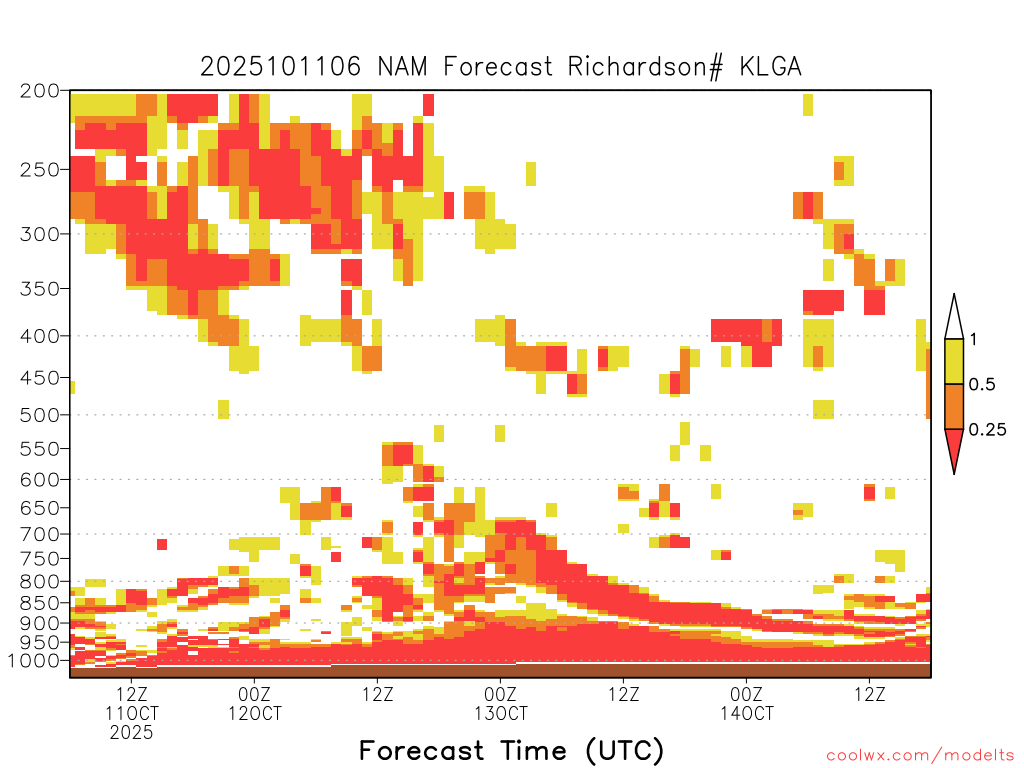 2025101106 NAM Forecast Richardson# KLGA

200
250
300
350
400
450
500
550
600
650
700
750
800
850
900
950
1000

1
0.5
0.25

12Z
11OCT
2025
00Z
12OCT
12Z
00Z
13OCT
12Z
00Z
14OCT
12Z

Forecast Time (UTC)

coolwx.com/modelts